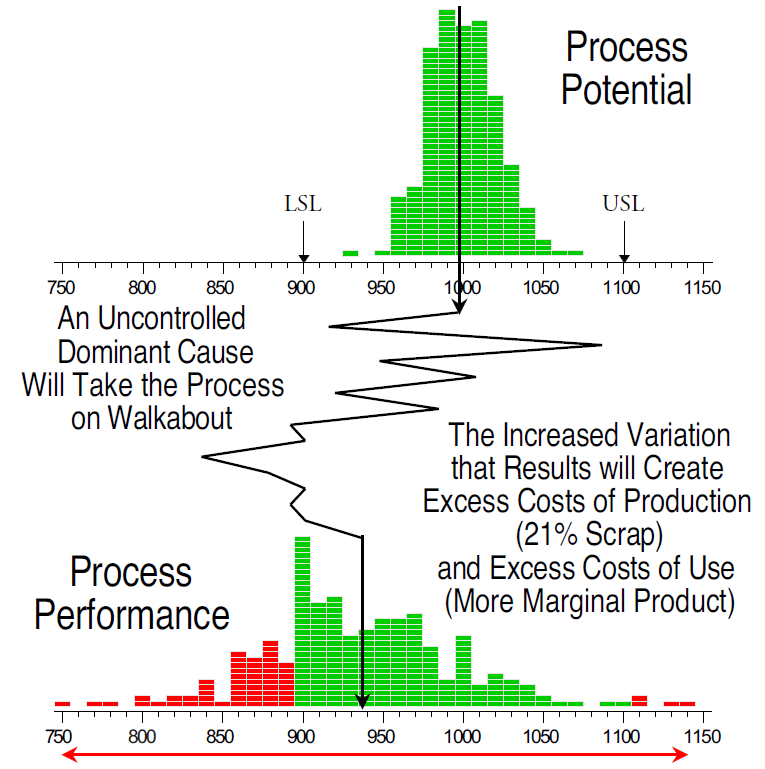 Process Potential

LSL

USL

750 800 850 900 950 1000 1050 1100 1150

An Uncontrolled Dominant Cause Will Take the Process on Walkabout

The Increased Variation that Results will Create Excess Costs of Production (21% Scrap) and Excess Costs of Use (More Marginal Product)

Process Performance

750 800 850 900 950 1000 1050 1100 1150